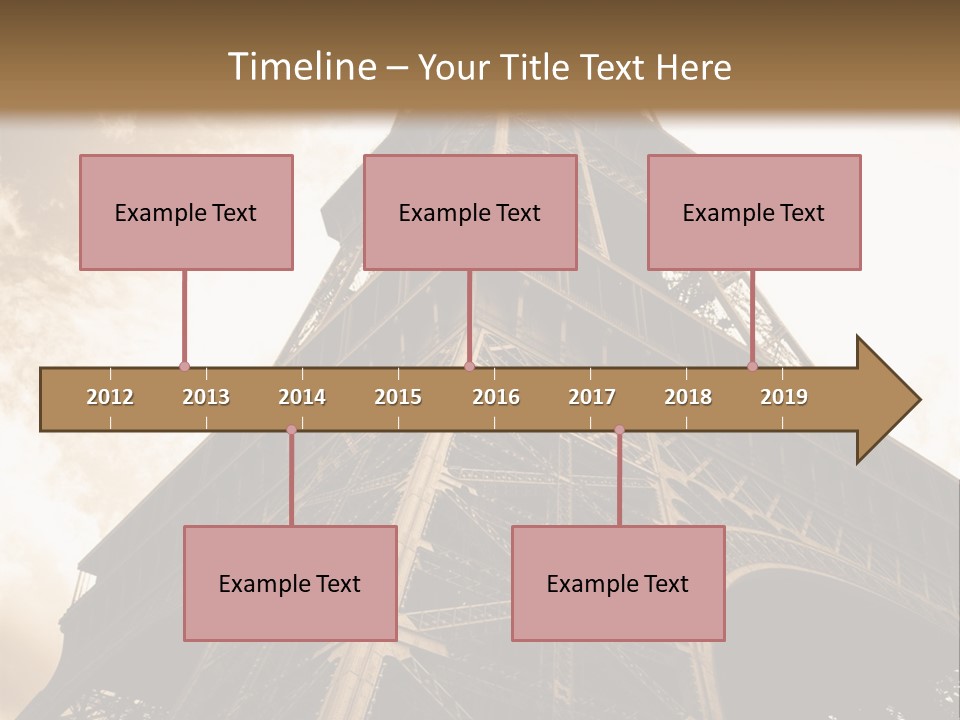 Timeline – Your Title Text Here

Example Text

Example Text

Example Text

2012 2013 2014 2015 2016 2017 2018 2019

Example Text

Example Text